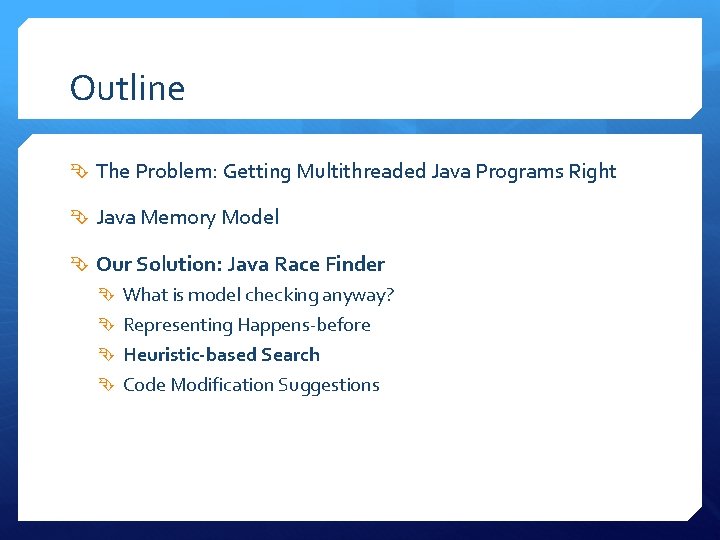 Outline

The Problem: Getting Multithreaded Java Programs Right

Java Memory Model

Our Solution: Java Race Finder

What is model checking anyway?

Representing Happens-before

Heuristic-based Search

Code Modification Suggestions